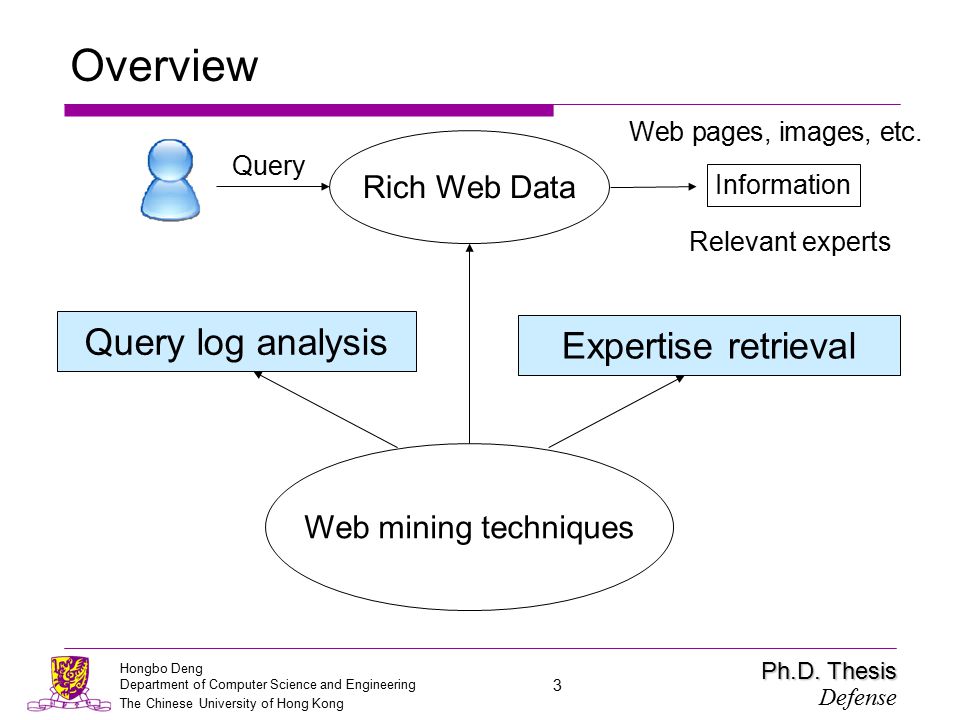 Overview

Web pages, images, etc.

Query

Rich Web Data

Information

Relevant experts

Query log analysis

Expertise retrieval

Web mining techniques

Hongbo Deng
Department of Computer Science and Engineering
The Chinese University of Hong Kong

3

Ph.D. Thesis
Defense